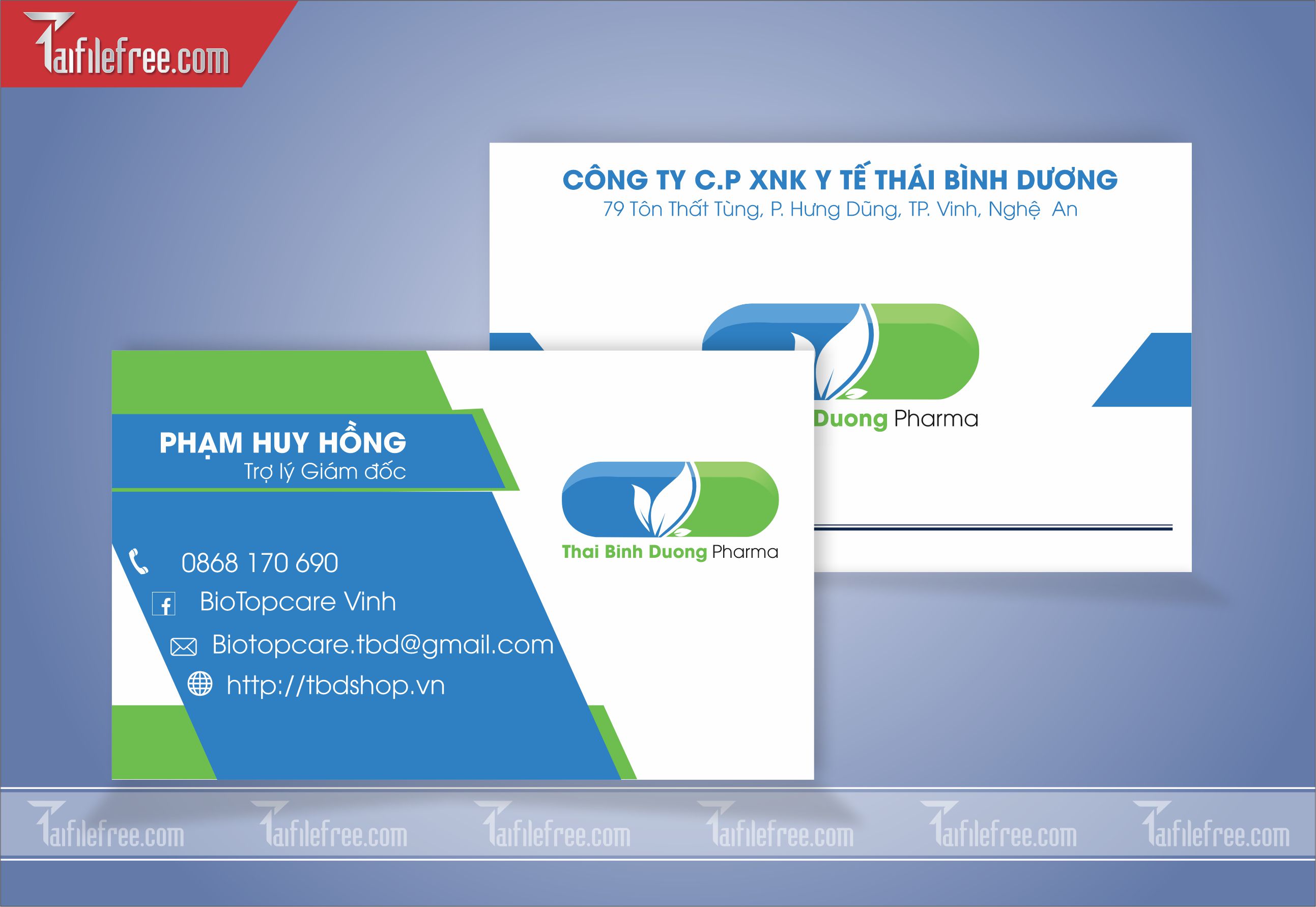 Taifilefree.com

CÔNG TY C.P XNK Y TẾ THÁI BÌNH DƯƠNG
79 Tôn Thất Tùng, P. Hưng Dũng, TP. Vinh, Nghệ An

Duong Pharma

PHẠM HUY HỒNG
Trợ lý Giám đốc

0868 170 690
BioTopcare Vinh
Biotopcare.tbd@gmail.com
http://tbdshop.vn

Thai Binh Duong Pharma

Taifilefree.com Taifilefree.com Taifilefree.com Taifilefree.com Taifilefree.com Taifilefree.com